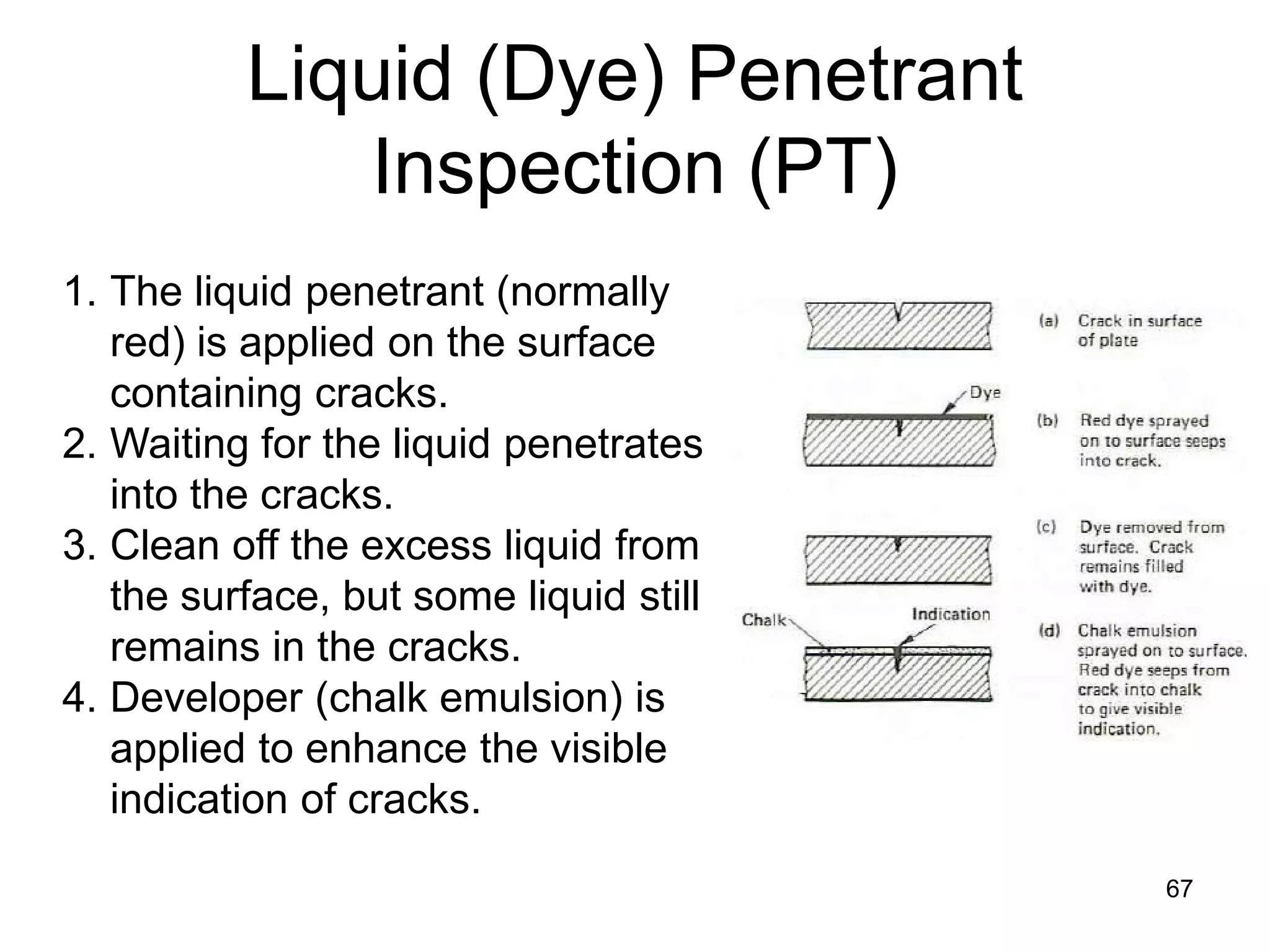 Liquid (Dye) Penetrant Inspection (PT)

1. The liquid penetrant (normally red) is applied on the surface containing cracks.
2. Waiting for the liquid penetrates into the cracks.
3. Clean off the excess liquid from the surface, but some liquid still remains in the cracks.
4. Developer (chalk emulsion) is applied to enhance the visible indication of cracks.

(a) Crack in surface of plate

Dye

(b) Red dye sprayed on to surface seeps into crack.

(c) Dye removed from surface. Crack remains filled with dye.

Chalk

Indication

(d) Chalk emulsion sprayed on to surface. Red dye seeps from crack into chalk to give visible indication.

67